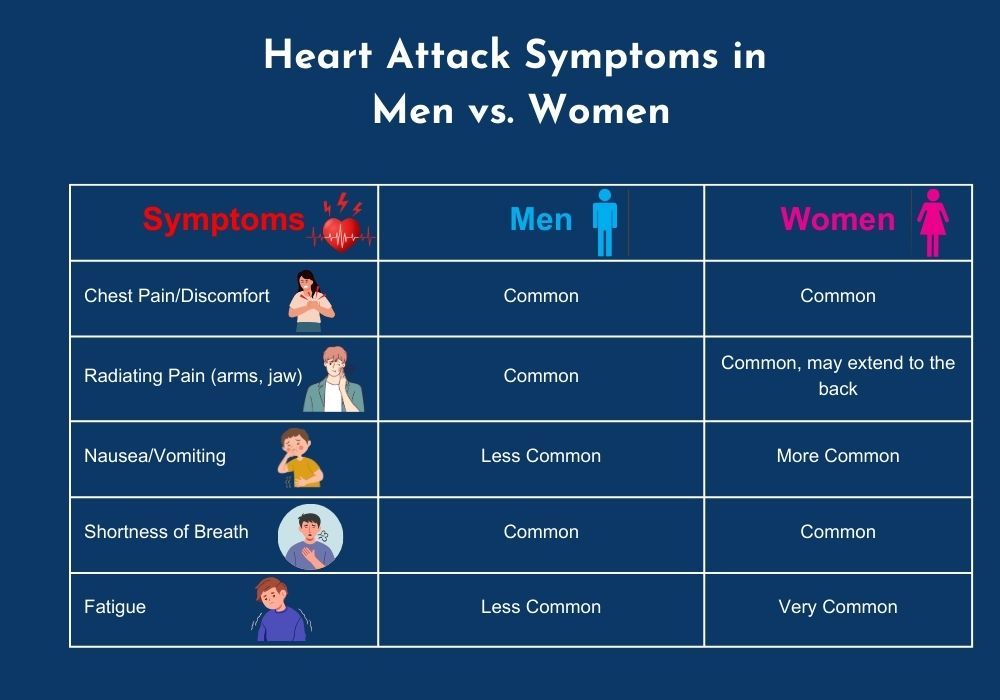 Heart Attack Symptoms in Men vs. Women

| Symptoms | Men | Women |
|---|---|---|
| Chest Pain/Discomfort | Common | Common |
| Radiating Pain (arms, jaw) | Common | Common, may extend to the back |
| Nausea/Vomiting | Less Common | More Common |
| Shortness of Breath | Common | Common |
| Fatigue | Less Common | Very Common |